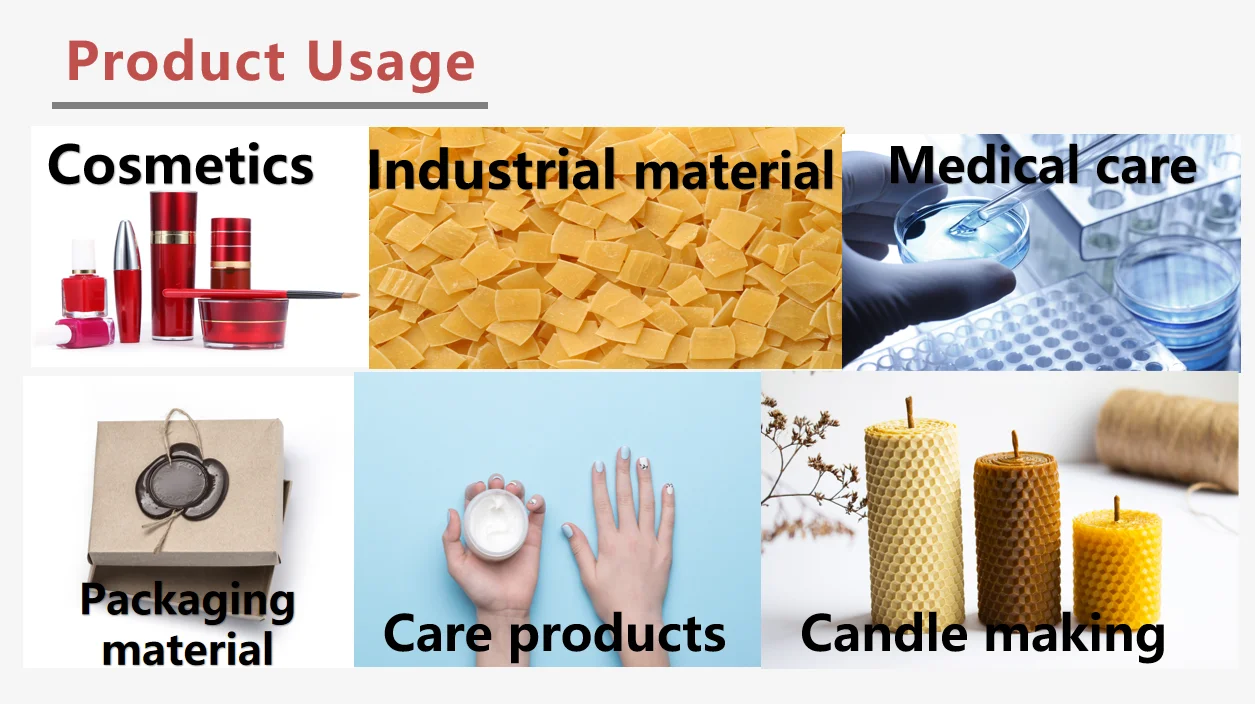 Product Usage

Cosmetics

Industrial material

Medical care

Packaging material

Care products

Candle making